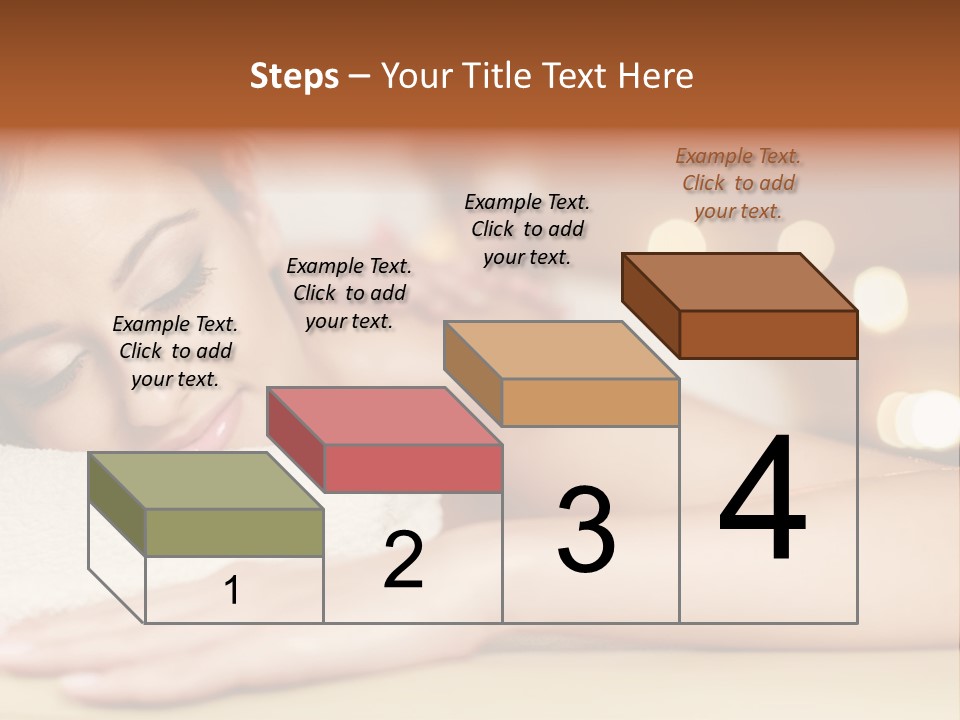 Steps – Your Title Text Here

Example Text. Click to add your text.

Example Text. Click to add your text.

Example Text. Click to add your text.

Example Text. Click to add your text.

1

2

3

4